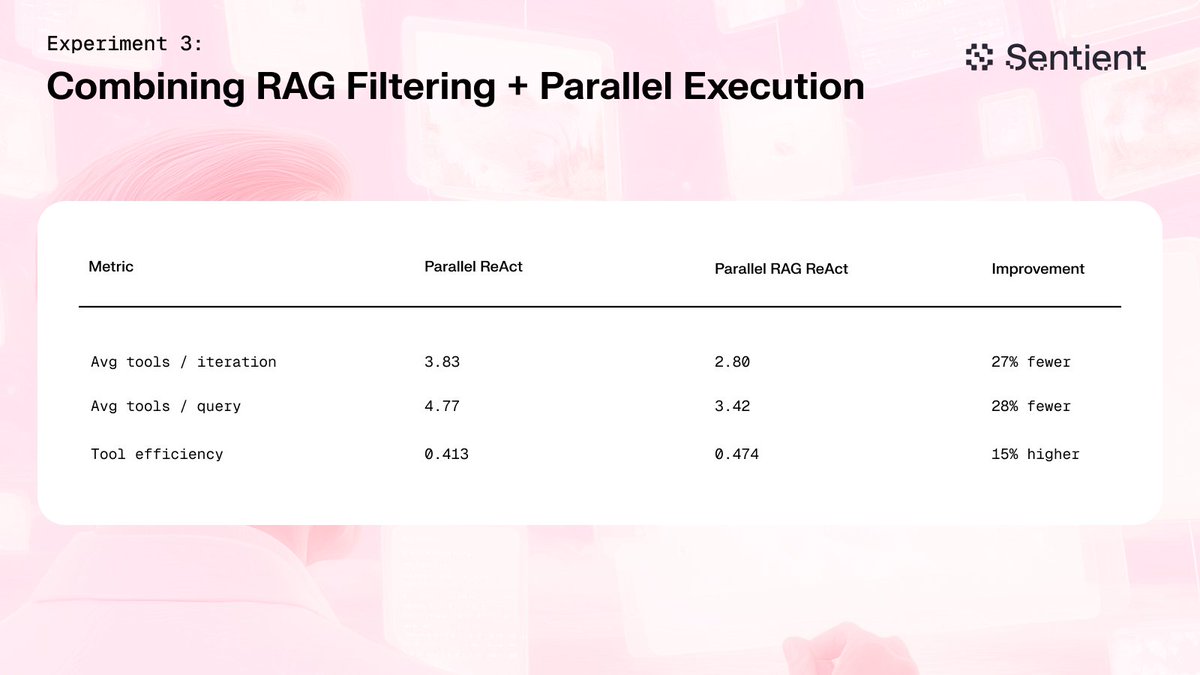 Experiment 3:

Combining RAG Filtering + Parallel Execution

Sentient

| Metric | Parallel ReAct | Parallel RAG ReAct | Improvement |
|---|---|---|---|
| Avg tools / iteration | 3.83 | 2.80 | 27% fewer |
| Avg tools / query | 4.77 | 3.42 | 28% fewer |
| Tool efficiency | 0.413 | 0.474 | 15% higher |